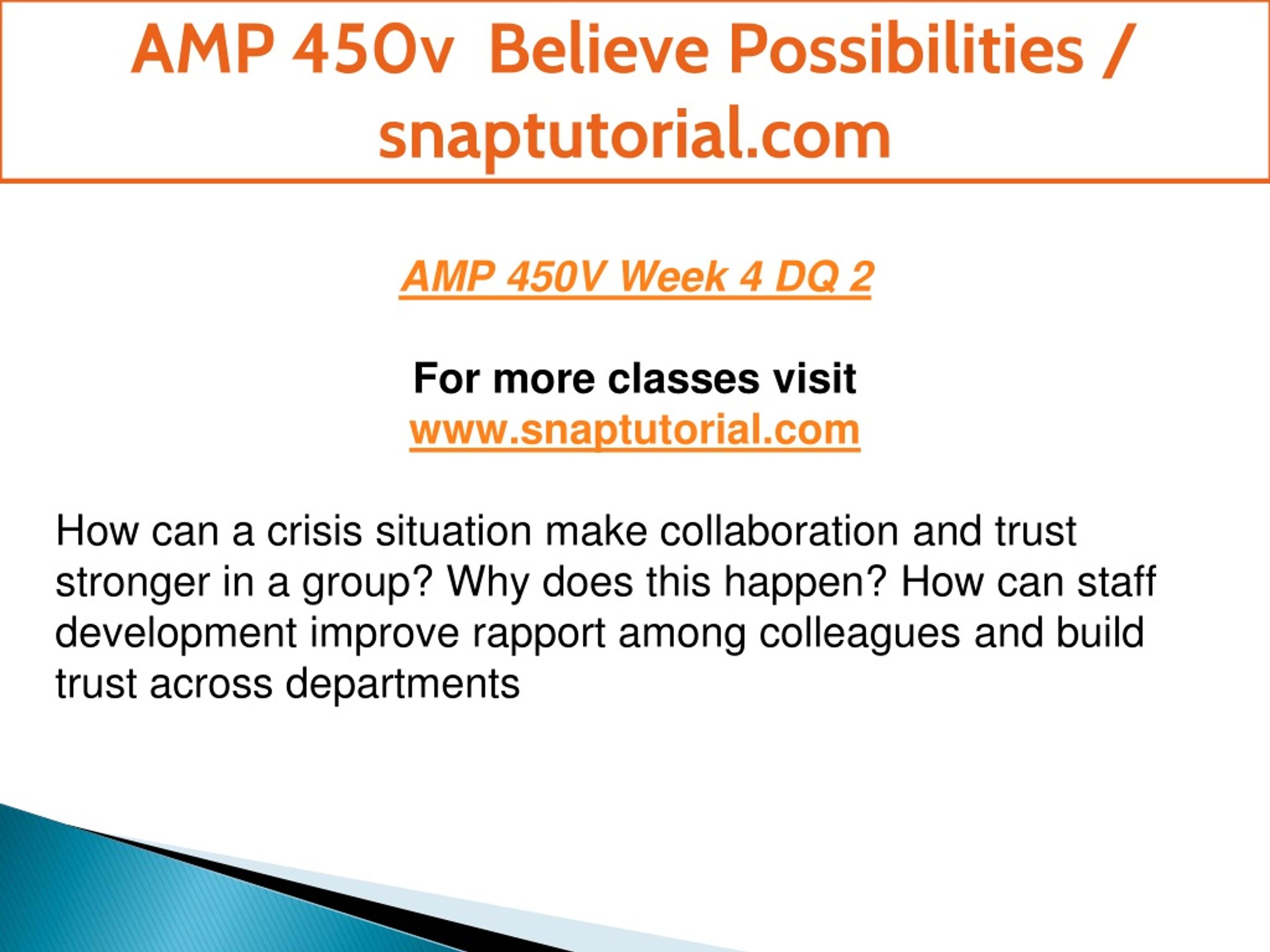 AMP 450v Believe Possibilities / snaptutorial.com

AMP 450V Week 4 DQ 2

For more classes visit
www.snaptutorial.com

How can a crisis situation make collaboration and trust stronger in a group? Why does this happen? How can staff development improve rapport among colleagues and build trust across departments